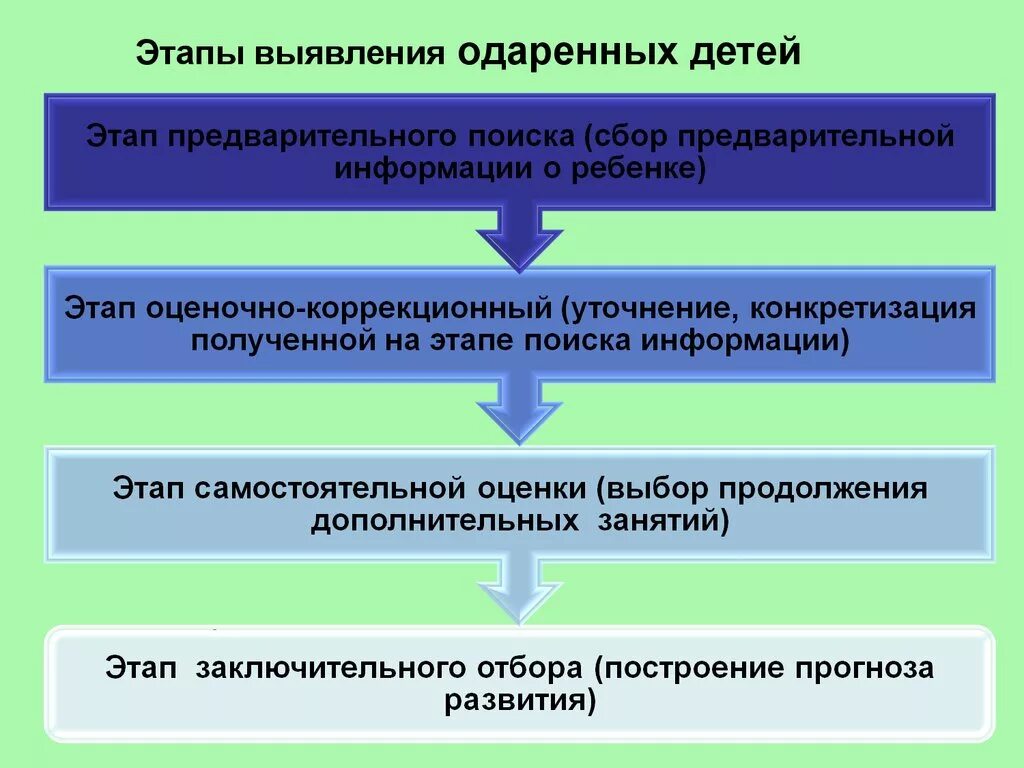 Этапы выявления одаренных детей

Этап предварительного поиска (сбор предварительной информации о ребенке)

Этап оценочно-коррекционный (уточнение, конкретизация полученной на этапе поиска информации)

Этап самостоятельной оценки (выбор продолжения дополнительных занятий)

Этап заключительного отбора (построение прогноза развития)